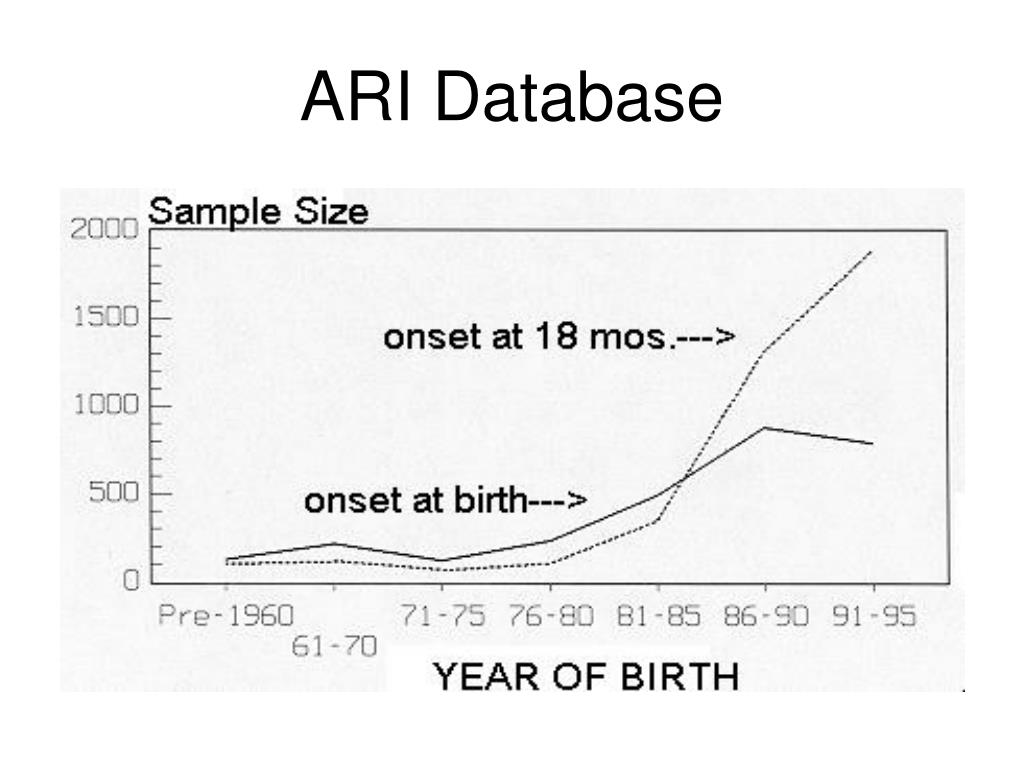 ARI Database

Sample Size

2000
1500
1000
500
0

onset at 18 mos.--->

onset at birth--->

Pre-1960
61-70
71-75
76-80
81-85
86-90
91-95

YEAR OF BIRTH